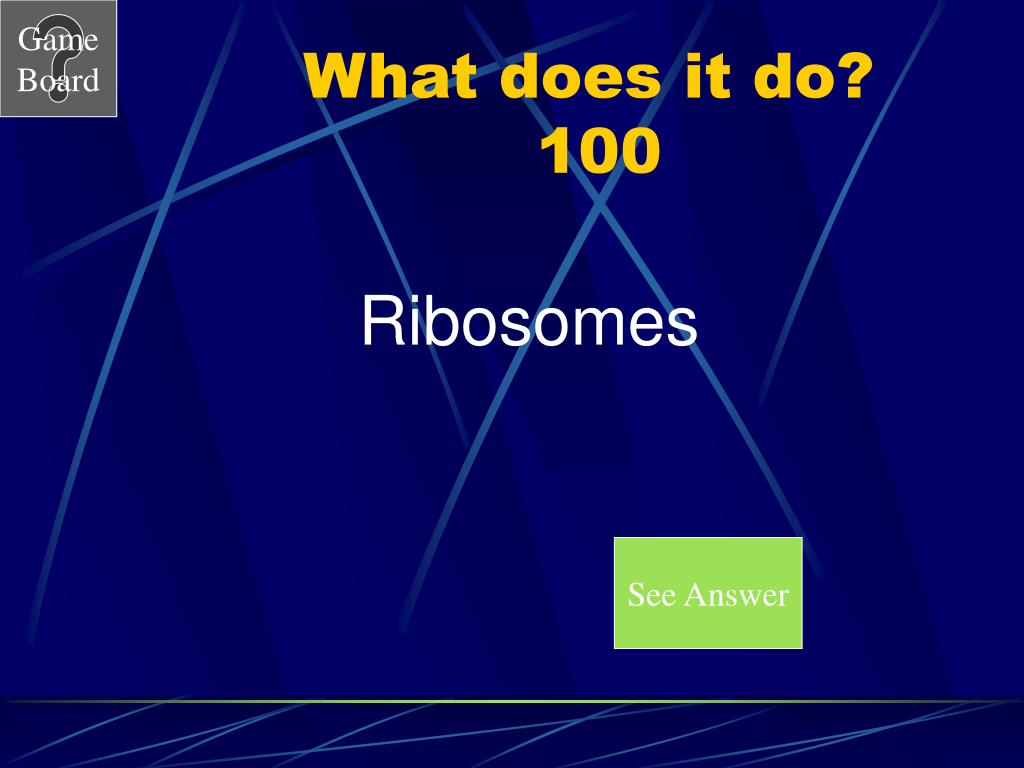 Game Board

What does it do? 100

Ribosomes

See Answer